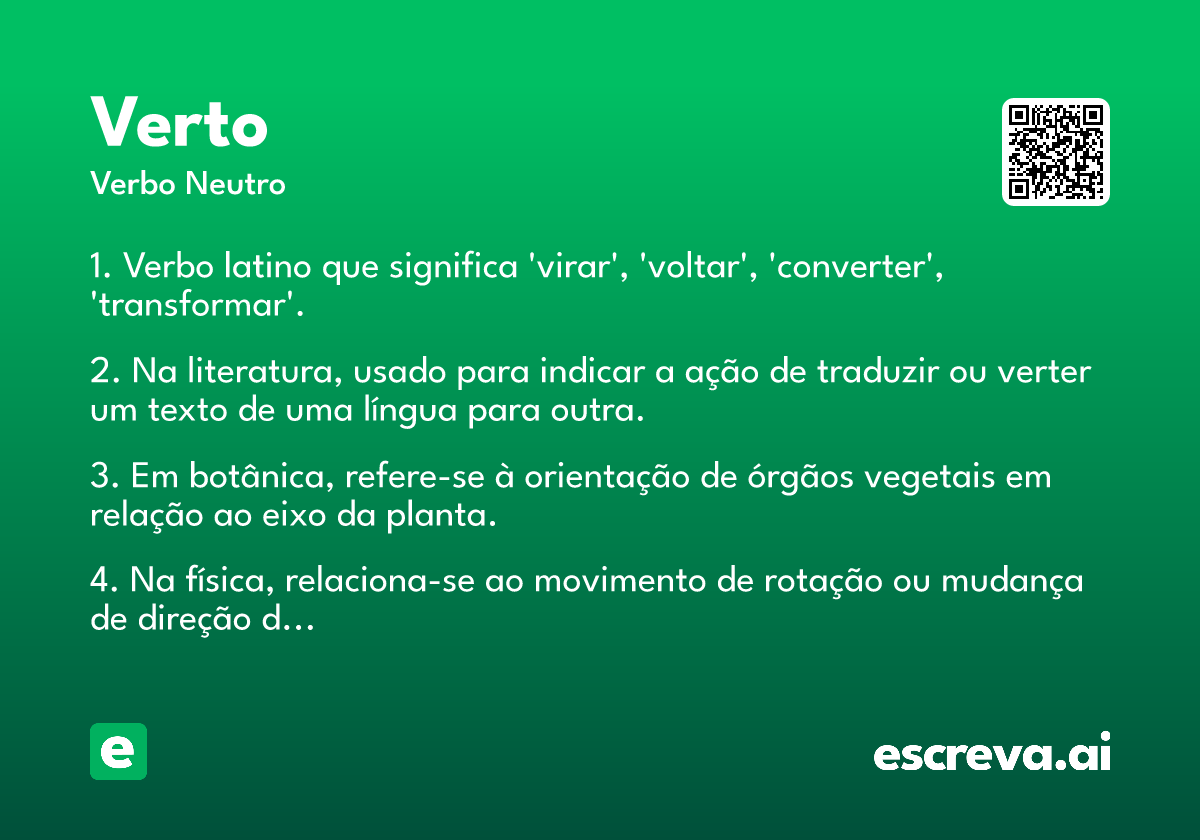 Verto
Verbo Neutro

1. Verbo latino que significa 'virar', 'voltar', 'converter', 'transformar'.

2. Na literatura, usado para indicar a ação de traduzir ou verter um texto de uma língua para outra.

3. Em botânica, refere-se à orientação de órgãos vegetais em relação ao eixo da planta.

4. Na física, relaciona-se ao movimento de rotação ou mudança de direção d...

e

escreva.ai